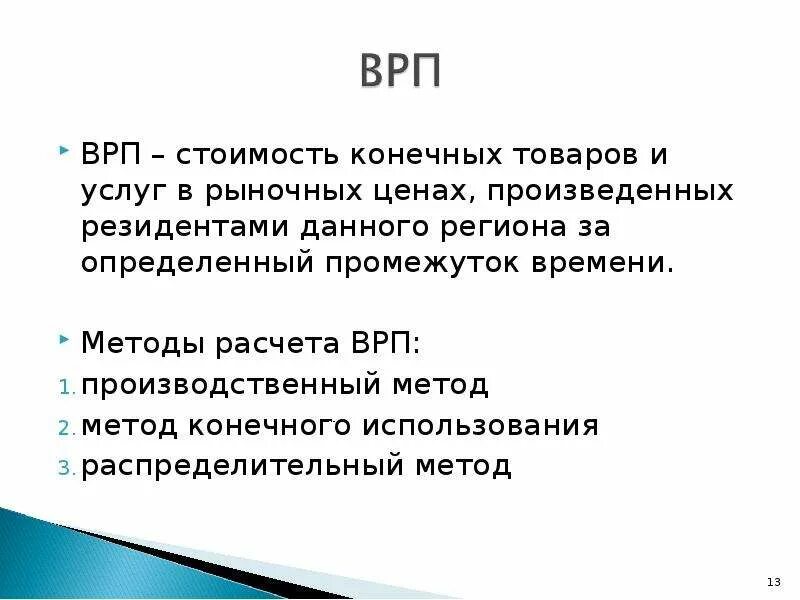 ВРП

ВРП – стоимость конечных товаров и услуг в рыночных ценах, произведенных резидентами данного региона за определенный промежуток времени.

Методы расчета ВРП:
1. производственный метод
2. метод конечного использования
3. распределительный метод

13